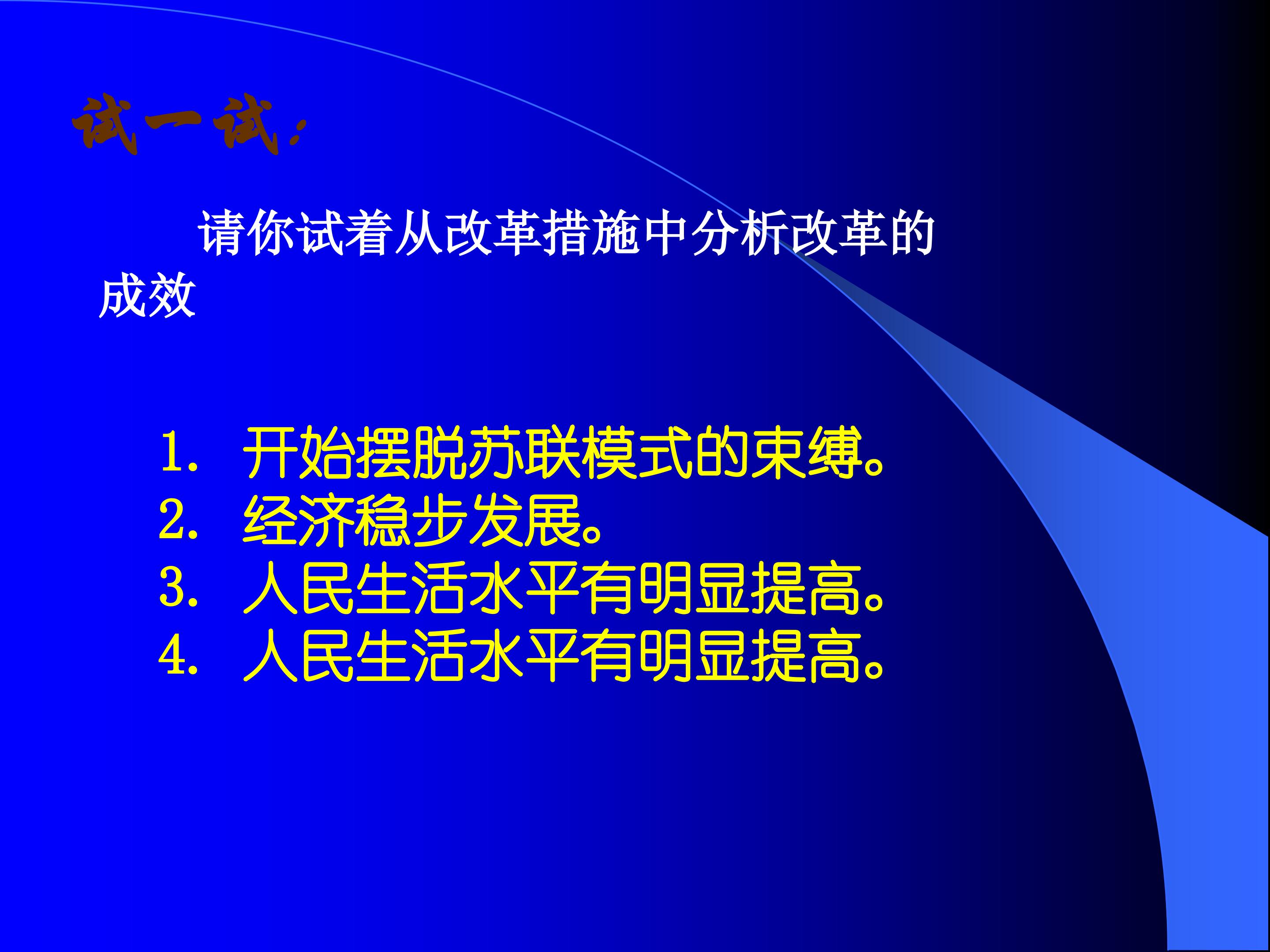 试一试：

请你试着从改革措施中分析改革的成效

1. 开始摆脱苏联模式的束缚。
2. 经济稳步发展。
3. 人民生活水平有明显提高。
4. 人民生活水平有明显提高。